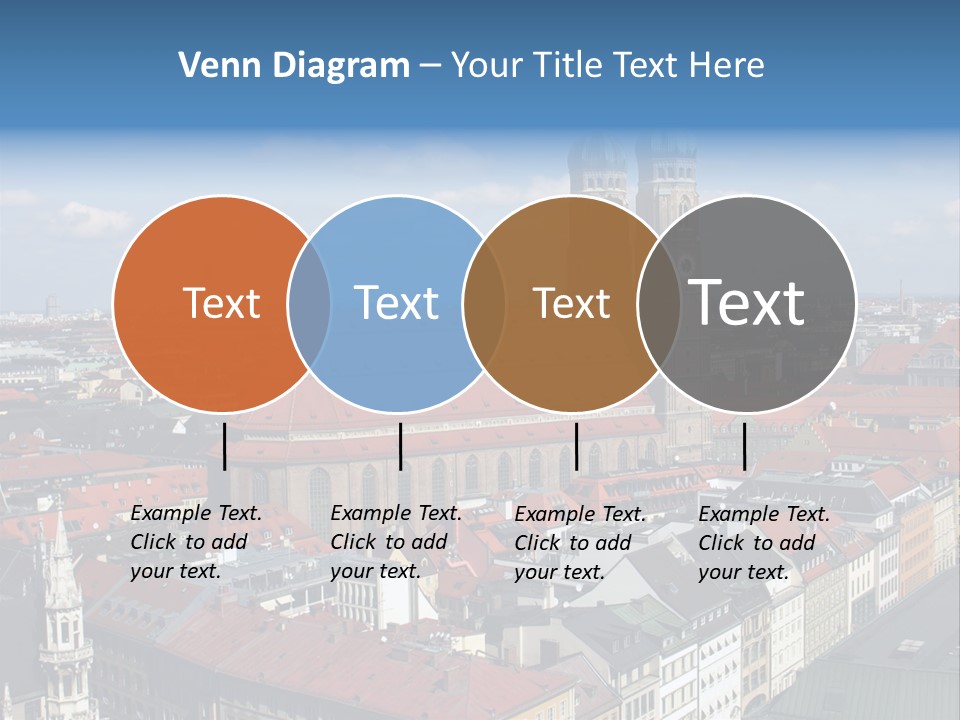 Venn Diagram – Your Title Text Here

Text

Text

Text

Text

Example Text. Click to add your text.

Example Text. Click to add your text.

Example Text. Click to add your text.

Example Text. Click to add your text.